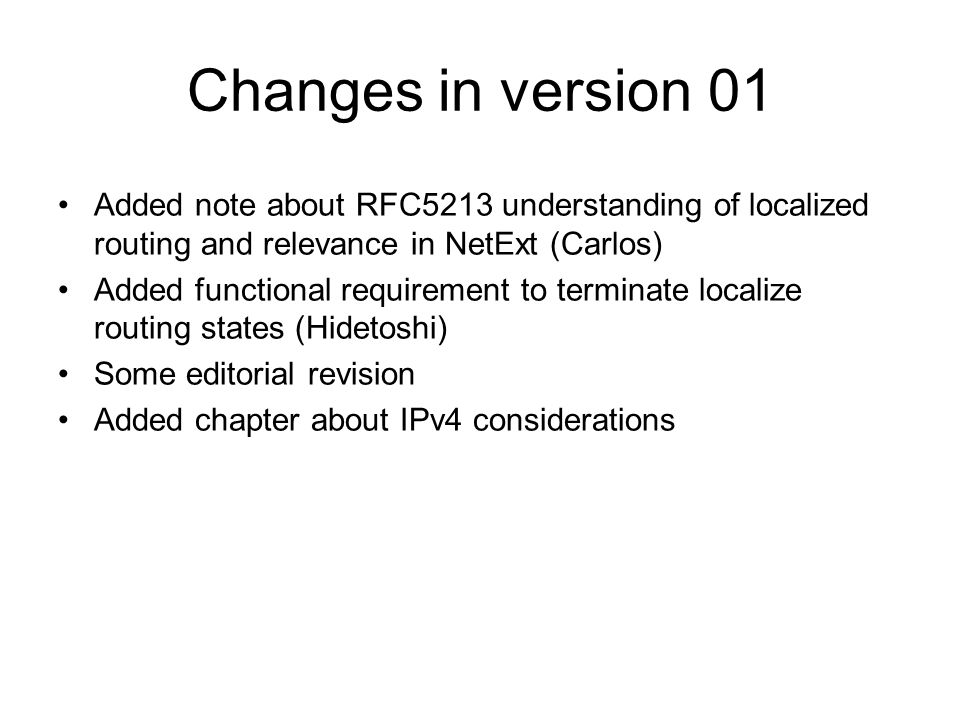 Changes in version 01

• Added note about RFC5213 understanding of localized routing and relevance in NetExt (Carlos)
• Added functional requirement to terminate localize routing states (Hidetoshi)
• Some editorial revision
• Added chapter about IPv4 considerations